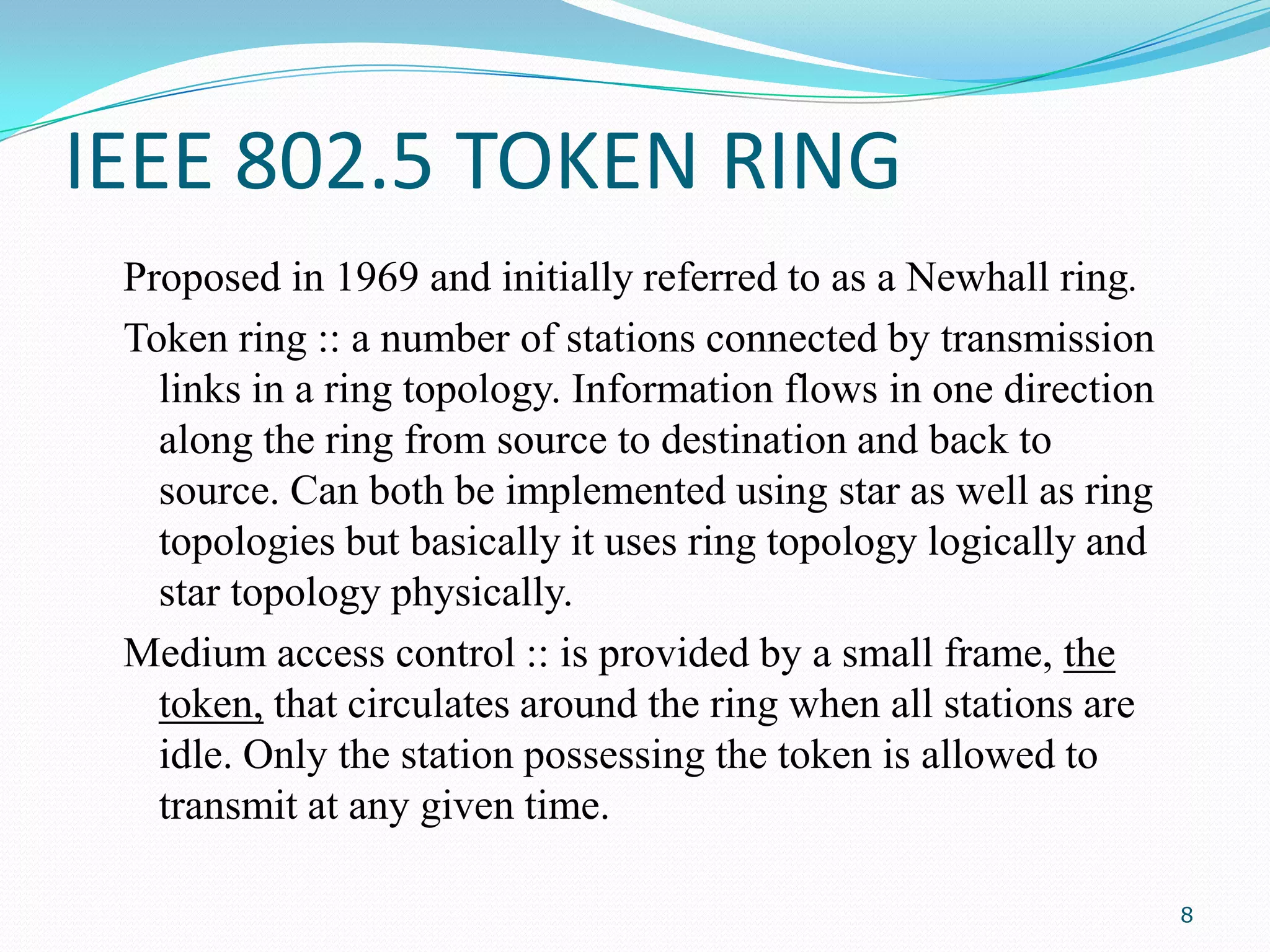 IEEE 802.5 TOKEN RING

Proposed in 1969 and initially referred to as a Newhall ring.

Token ring :: a number of stations connected by transmission links in a ring topology. Information flows in one direction along the ring from source to destination and back to source. Can both be implemented using star as well as ring topologies but basically it uses ring topology logically and star topology physically.

Medium access control :: is provided by a small frame, the token, that circulates around the ring when all stations are idle. Only the station possessing the token is allowed to transmit at any given time.

8